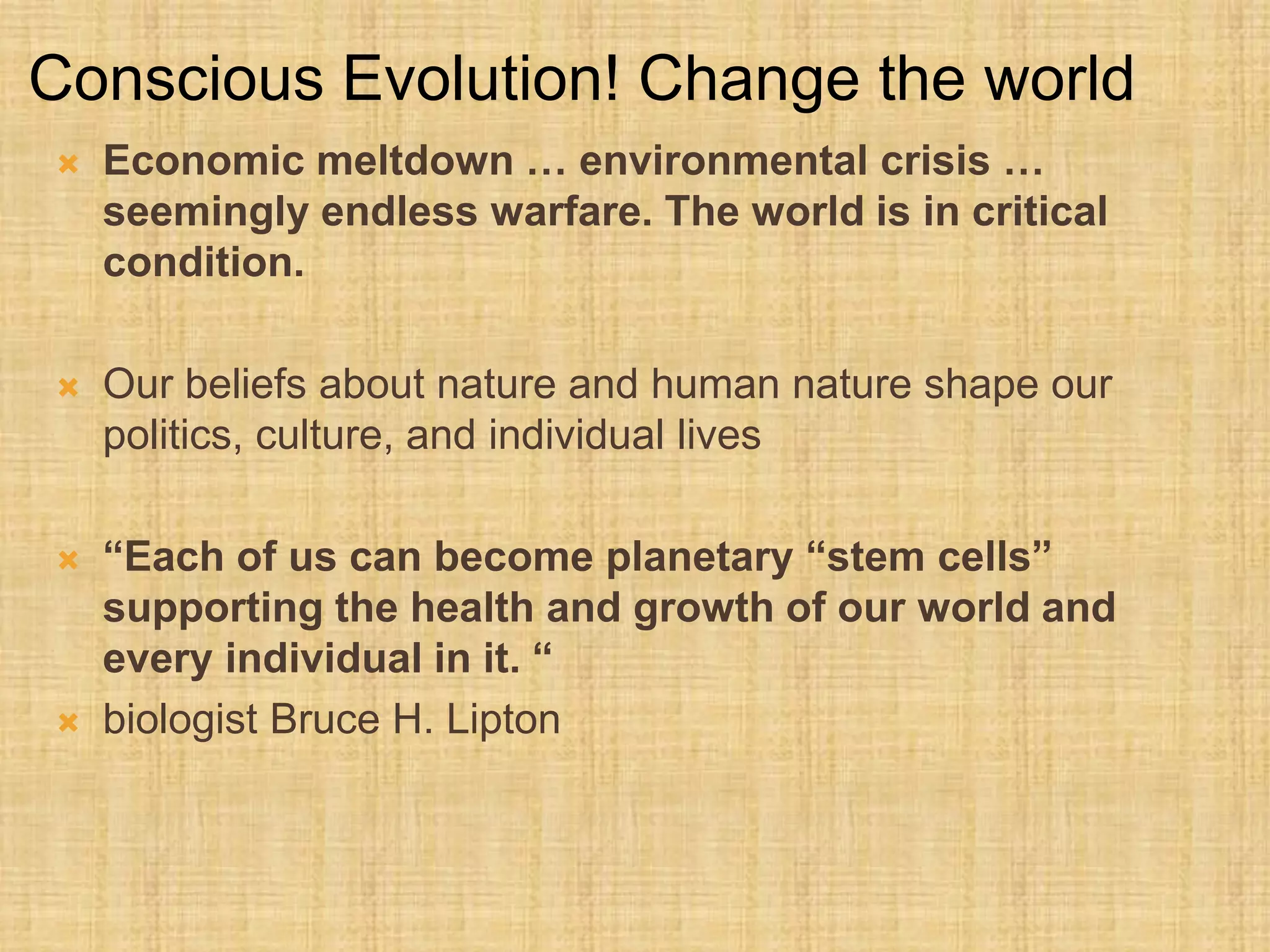 Conscious Evolution! Change the world

Economic meltdown … environmental crisis … seemingly endless warfare. The world is in critical condition.

Our beliefs about nature and human nature shape our politics, culture, and individual lives

“Each of us can become planetary “stem cells” supporting the health and growth of our world and every individual in it. “

biologist Bruce H. Lipton